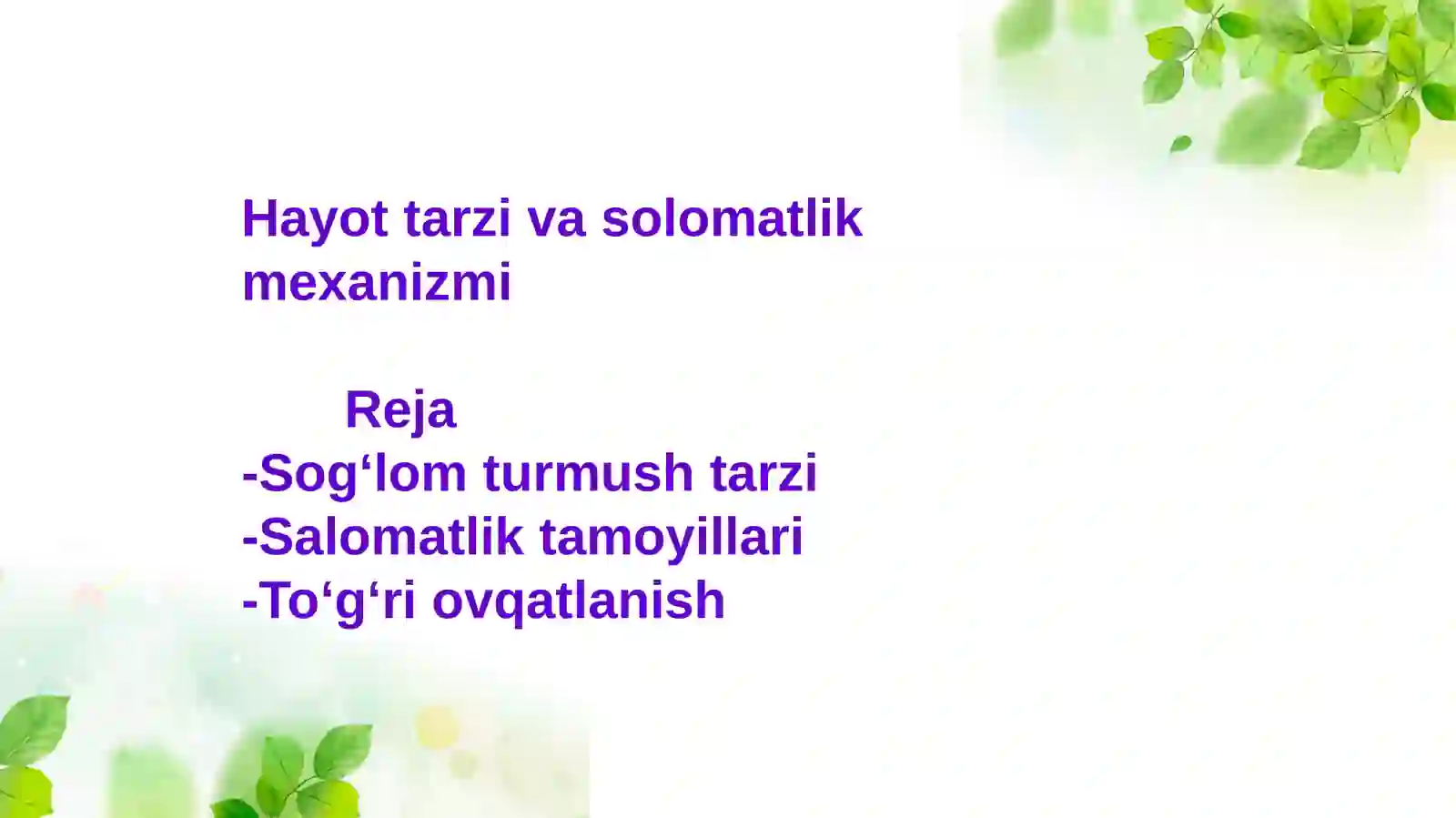 Hayot tarzi va solomatlik mexanizmi

Reja
-Sog‘lom turmush tarzi
-Salomatlik tamoyillari
-To‘g‘ri ovqatlanish